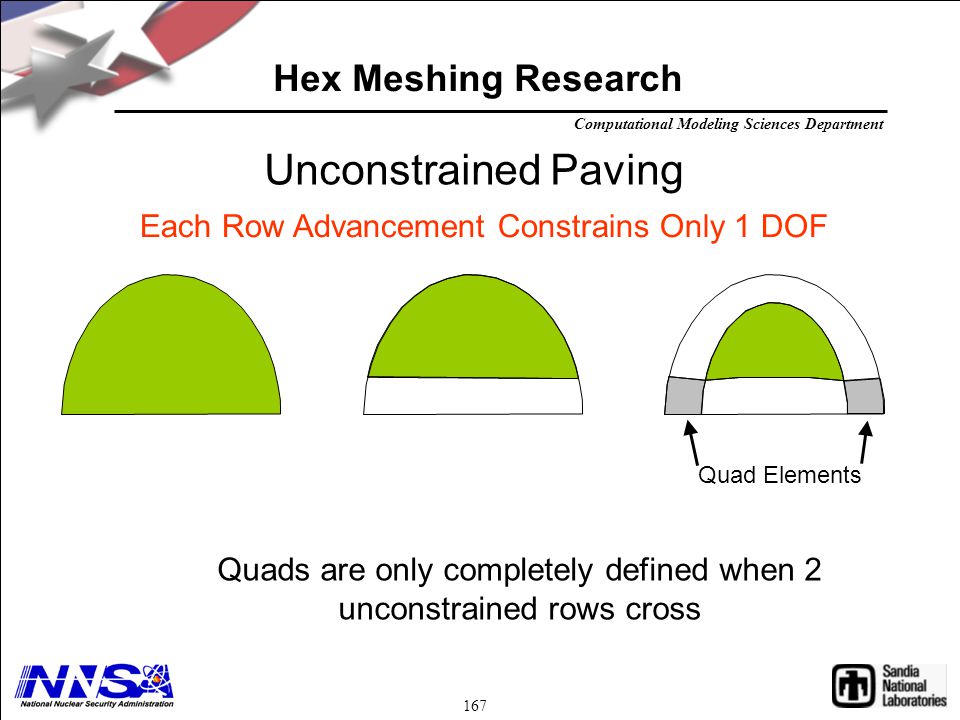 Hex Meshing Research

Computational Modeling Sciences Department

Unconstrained Paving

Each Row Advancement Constrains Only 1 DOF

Quad Elements

Quads are only completely defined when 2 unconstrained rows cross

NNSA

National Nuclear Security Administration

167

Sandia National Laboratories